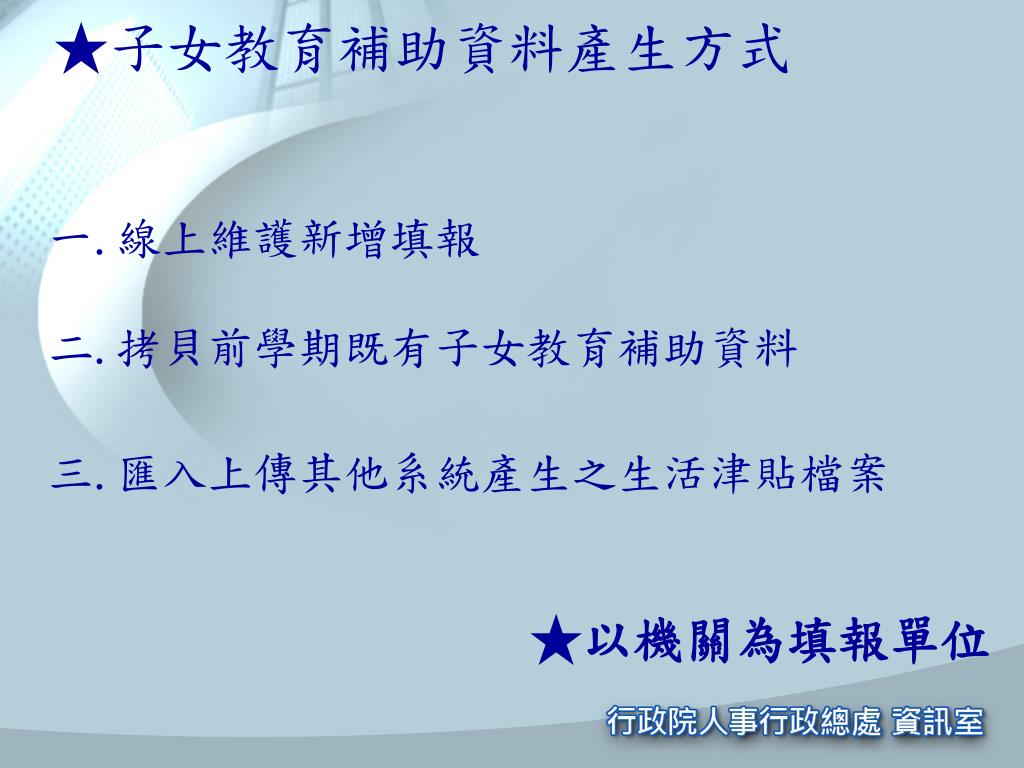 ★子女教育補助資料產生方式

一. 線上維護新增填報

二. 拷貝前學期既有子女教育補助資料

三. 匯入上傳其他系統產生之生活津貼檔案

★以機關為填報單位

行政院人事行政總處 資訊室